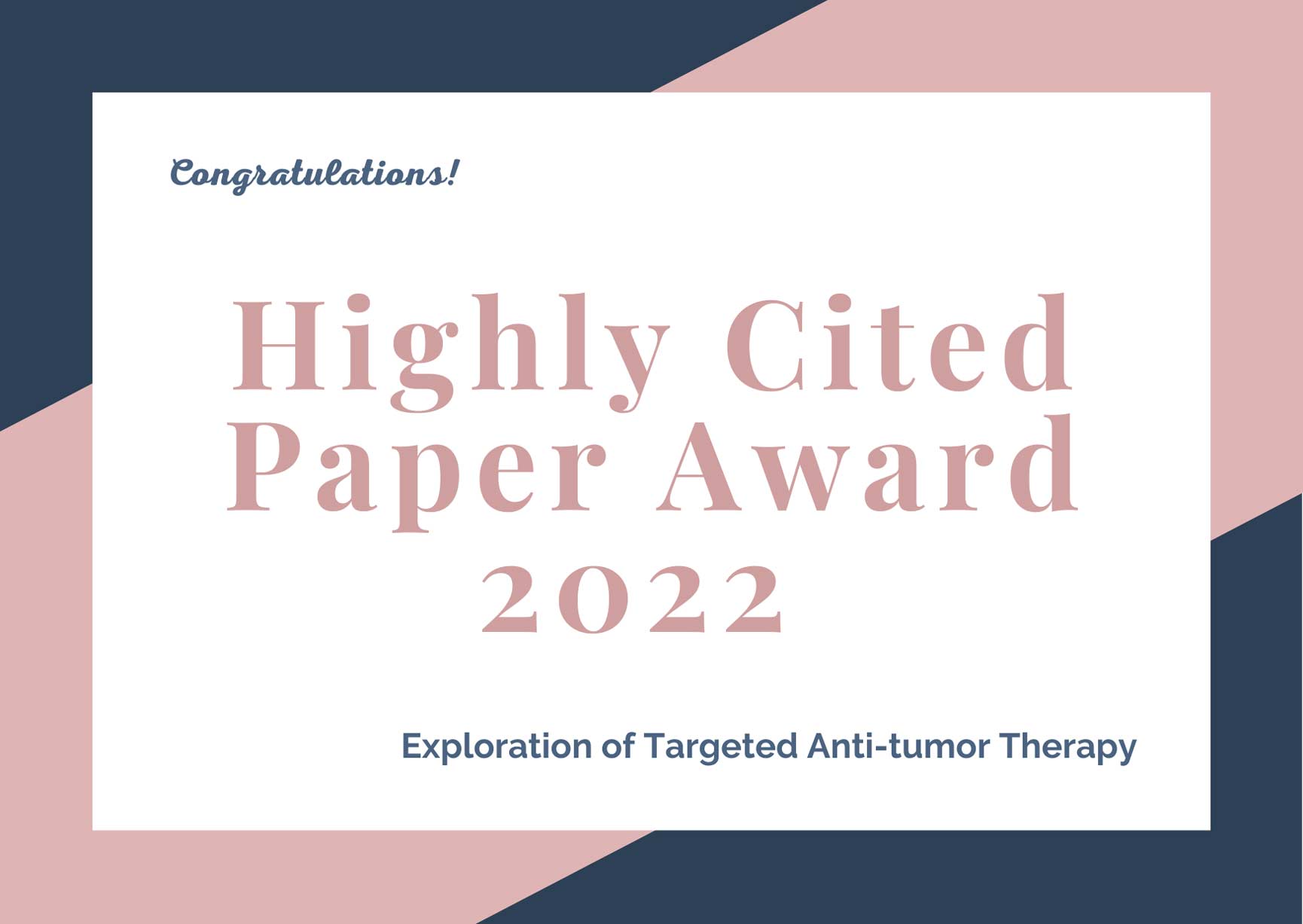 Congratulations!

Highly Cited Paper Award 2022

Exploration of Targeted Anti-tumor Therapy